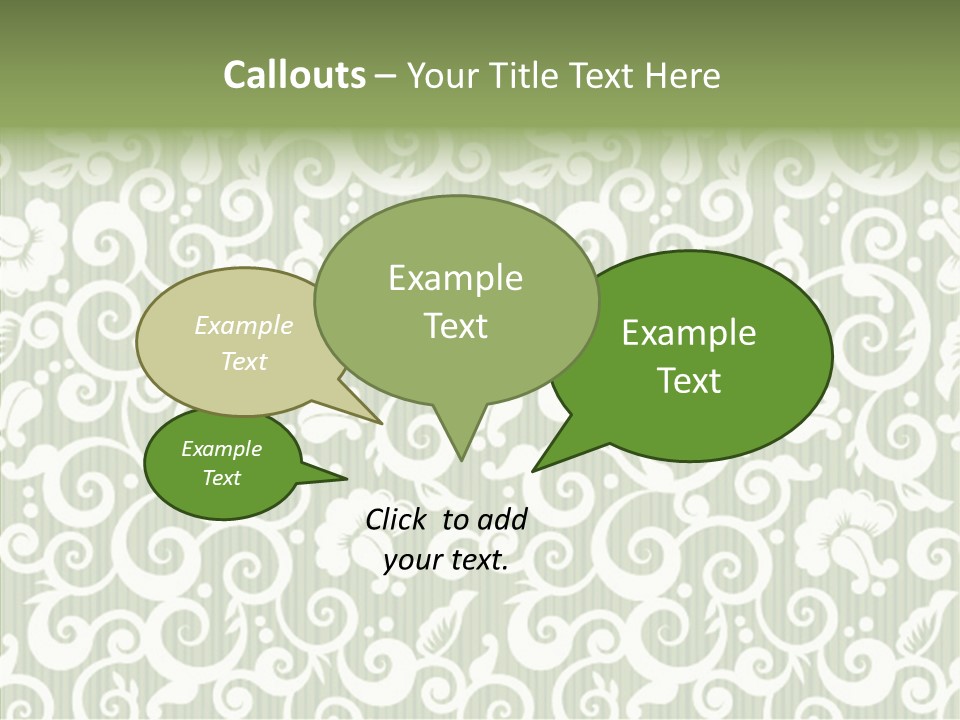 Callouts – Your Title Text Here

Example Text

Example Text

Example Text

Example Text

Click to add your text.